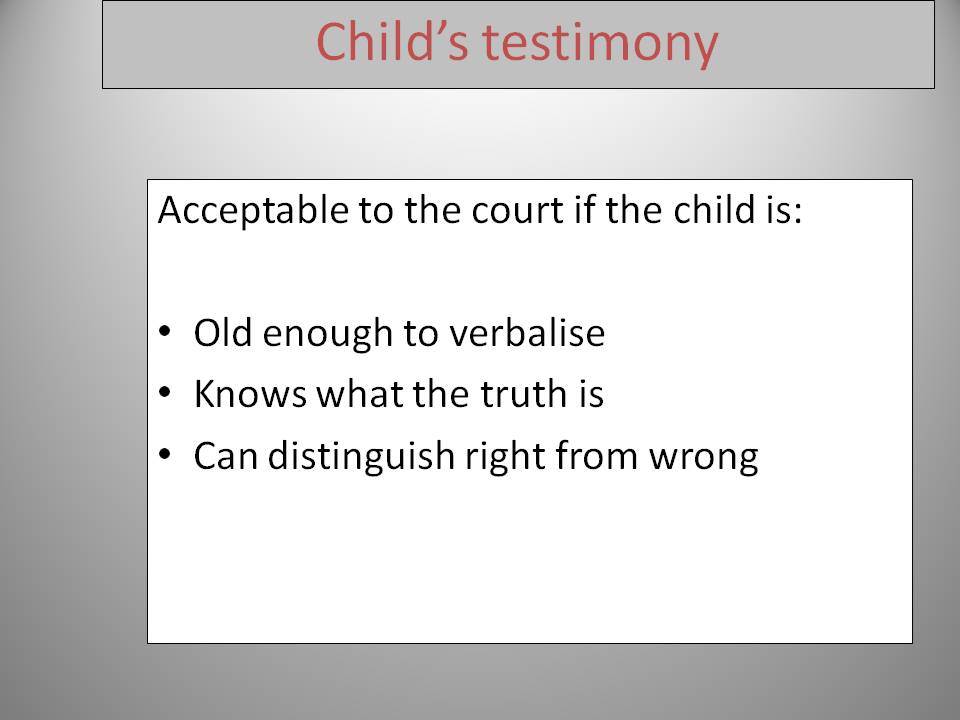 Child’s testimony

Acceptable to the court if the child is:

• Old enough to verbalise
• Knows what the truth is
• Can distinguish right from wrong